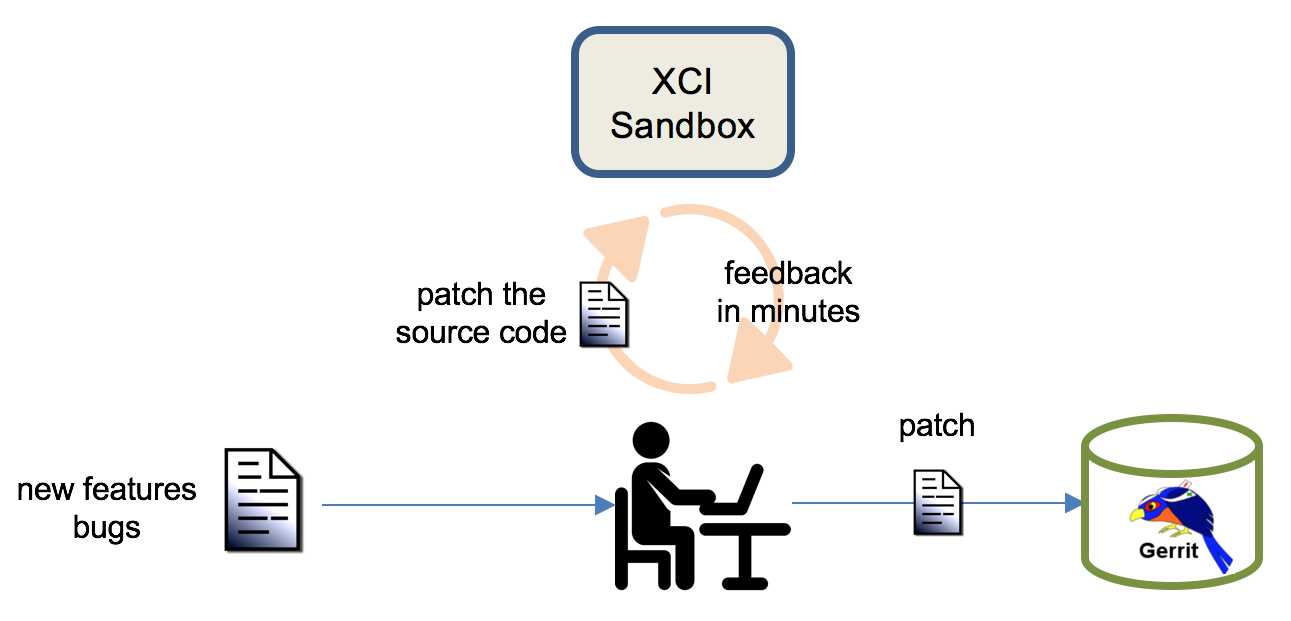 XCI
Sandbox

patch the
source code

feedback
in minutes

new features
bugs

patch

Gerrit